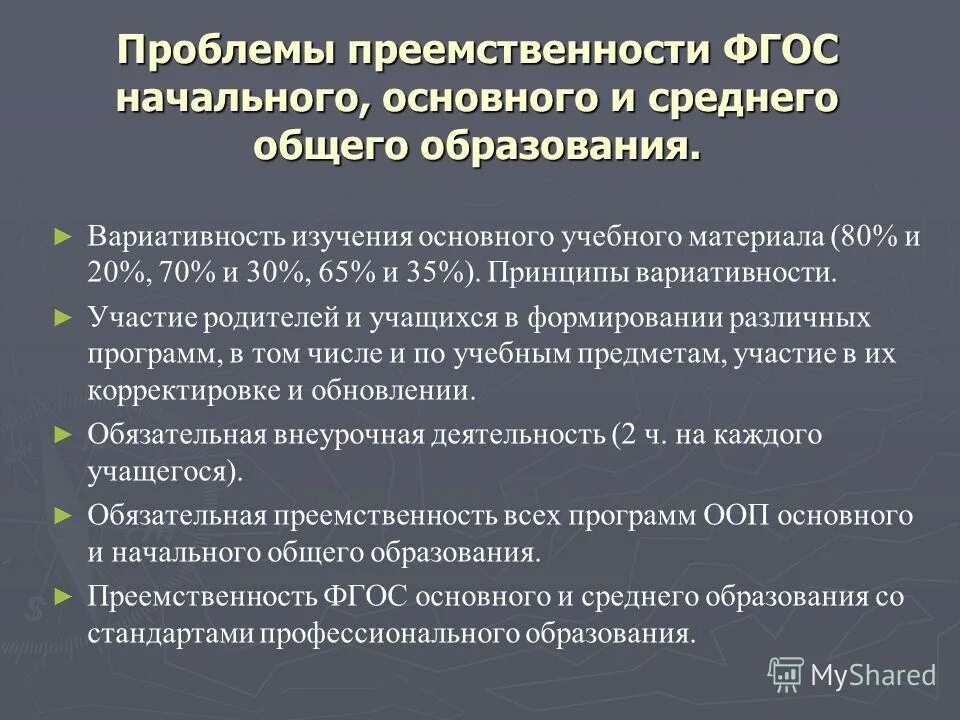 Проблемы преемственности ФГОС начального, основного и среднего общего образования.

► Вариативность изучения основного учебного материала (80% и 20%, 70% и 30%, 65% и 35%). Принципы вариативности.

► Участие родителей и учащихся в формировании различных программ, в том числе и по учебным предметам, участие в их корректировке и обновлении.

► Обязательная внеурочная деятельность (2 ч. на каждого учащегося).

► Обязательная преемственность всех программ ООП основного и начального общего образования.

► Преемственность ФГОС основного и среднего образования со стандартами профессионального образования.

MyShared